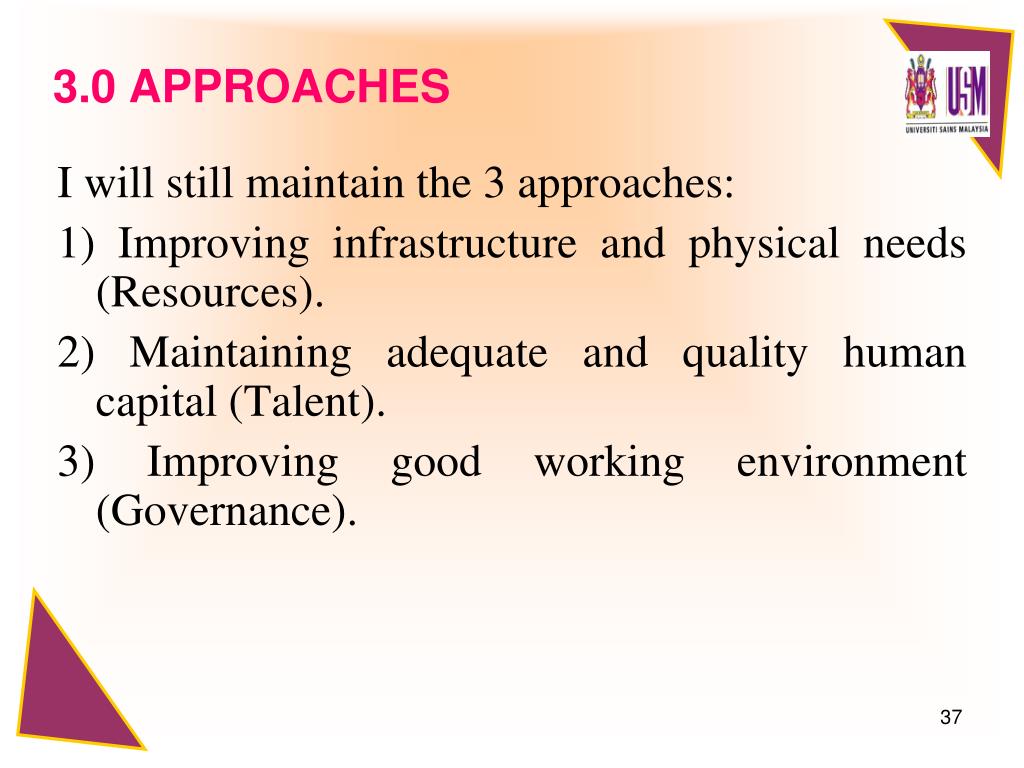 3.0 APPROACHES

USM
UNIVERSITI SAINS MALAYSIA

I will still maintain the 3 approaches:

1) Improving infrastructure and physical needs (Resources).

2) Maintaining adequate and quality human capital (Talent).

3) Improving good working environment (Governance).

37